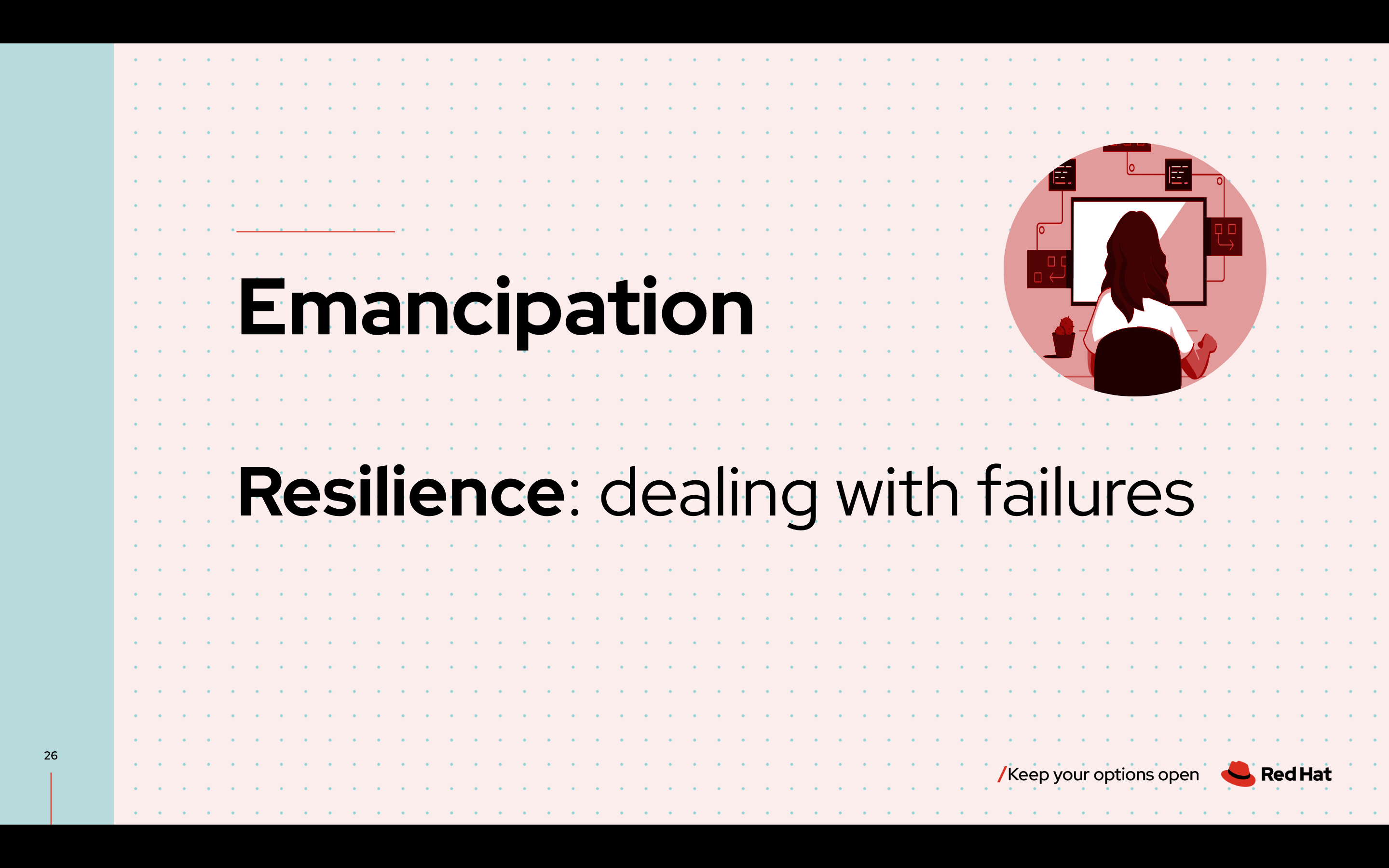 Emancipation

Resilience: dealing with failures

26

/Keep your options open

Red Hat